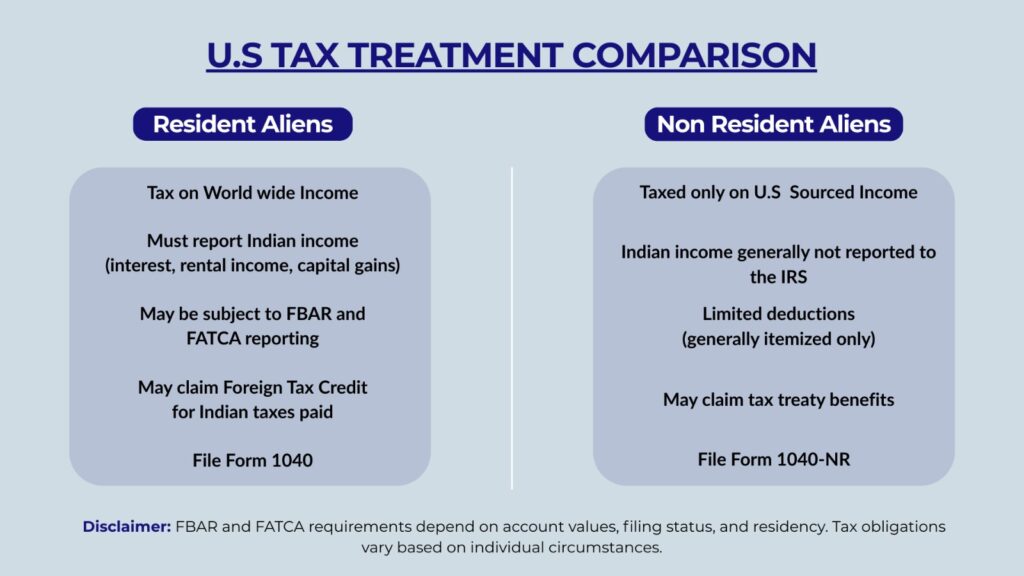 U.S TAX TREATMENT COMPARISON

Resident Aliens

Tax on World wide Income

Must report Indian income (interest, rental income, capital gains)

May be subject to FBAR and FATCA reporting

May claim Foreign Tax Credit for Indian taxes paid

File Form 1040

Non Resident Aliens

Taxed only on U.S Sourced Income

Indian income generally not reported to the IRS

Limited deductions (generally itemized only)

May claim tax treaty benefits

File Form 1040-NR

Disclaimer: FBAR and FATCA requirements depend on account values, filing status, and residency. Tax obligations vary based on individual circumstances.